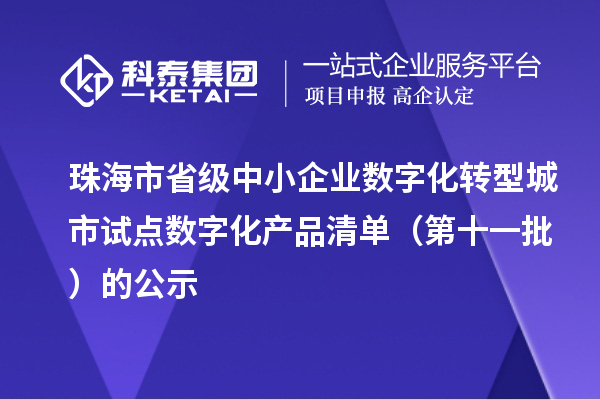 科泰集团
KETAI

一站式企业服务平台
项目申报 高企认定

珠海市省级中小企业数字化转型城市试点数字化产品清单（第十一批）的公示